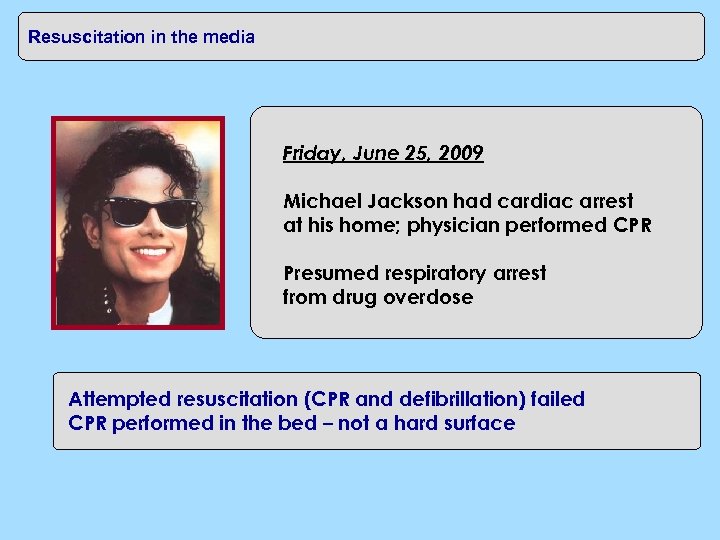 Resuscitation in the media

Friday, June 25, 2009

Michael Jackson had cardiac arrest at his home; physician performed CPR

Presumed respiratory arrest from drug overdose

Attempted resuscitation (CPR and defibrillation) failed
CPR performed in the bed – not a hard surface